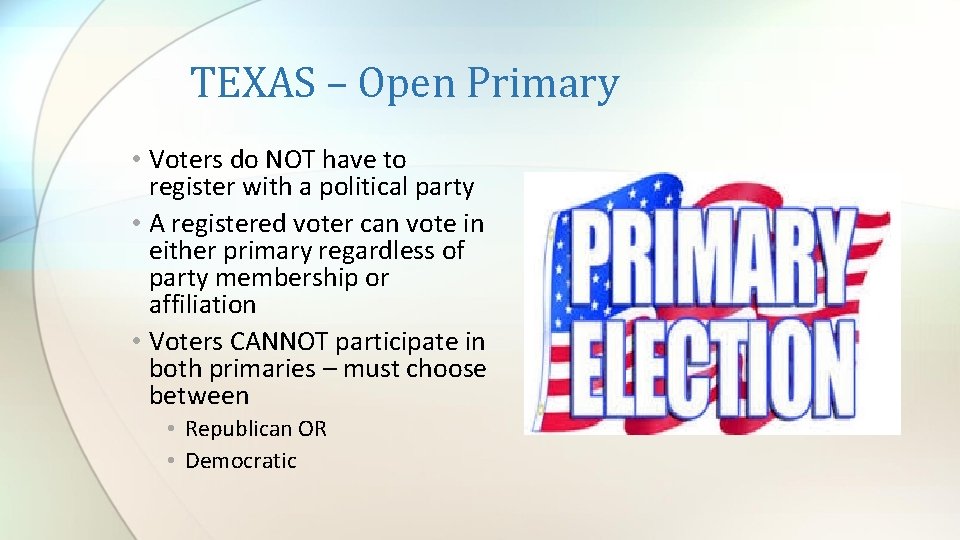 TEXAS – Open Primary

• Voters do NOT have to register with a political party
• A registered voter can vote in either primary regardless of party membership or affiliation
• Voters CANNOT participate in both primaries – must choose between
  • Republican OR
  • Democratic

PRIMARY ELECTION